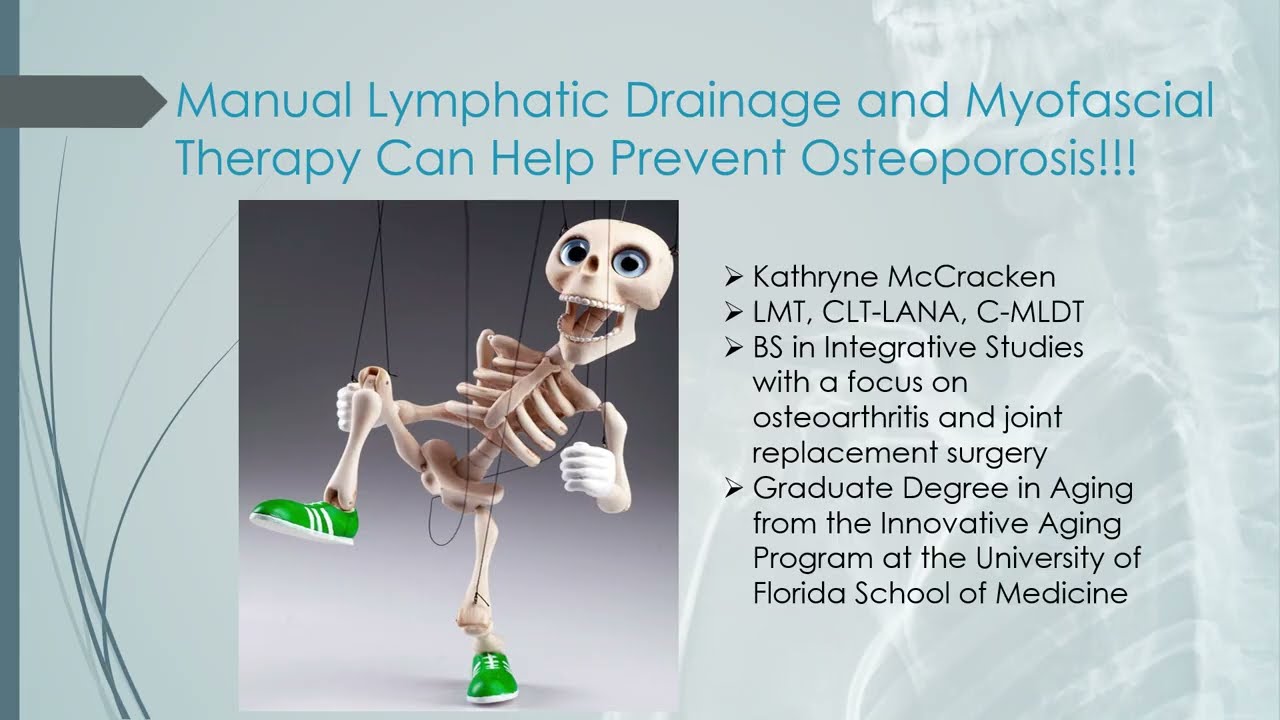 Manual Lymphatic Drainage and Myofascial Therapy Can Help Prevent Osteoporosis!!!

➢ Kathryne McCracken
➢ LMT, CLT-LANA, C-MLDT
➢ BS in Integrative Studies with a focus on osteoarthritis and joint replacement surgery
➢ Graduate Degree in Aging from the Innovative Aging Program at the University of Florida School of Medicine